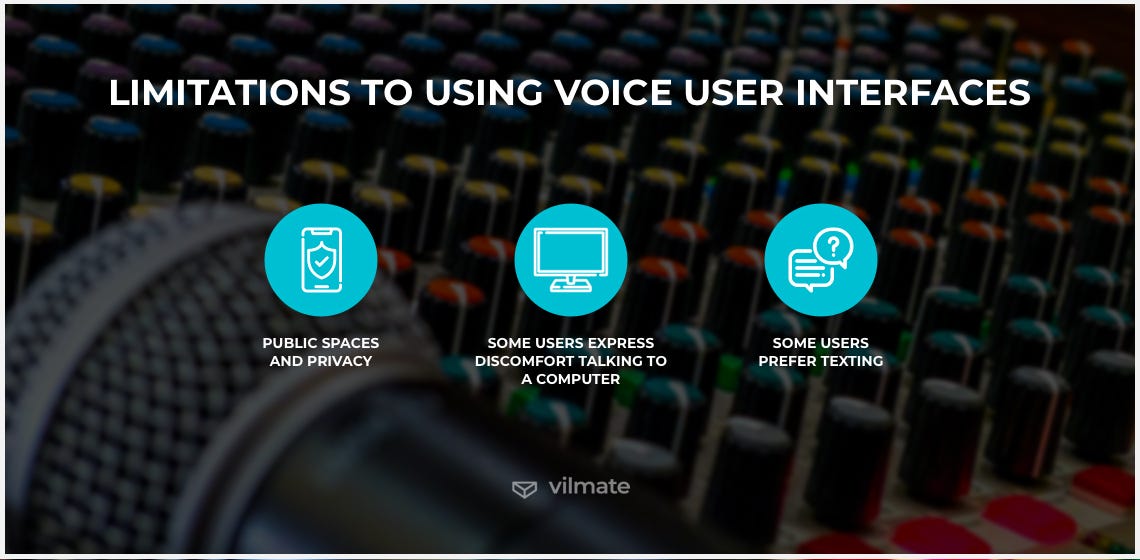 LIMITATIONS TO USING VOICE USER INTERFACES

PUBLIC SPACES AND PRIVACY

SOME USERS EXPRESS DISCOMFORT TALKING TO A COMPUTER

SOME USERS PREFER TEXTING

vilmate